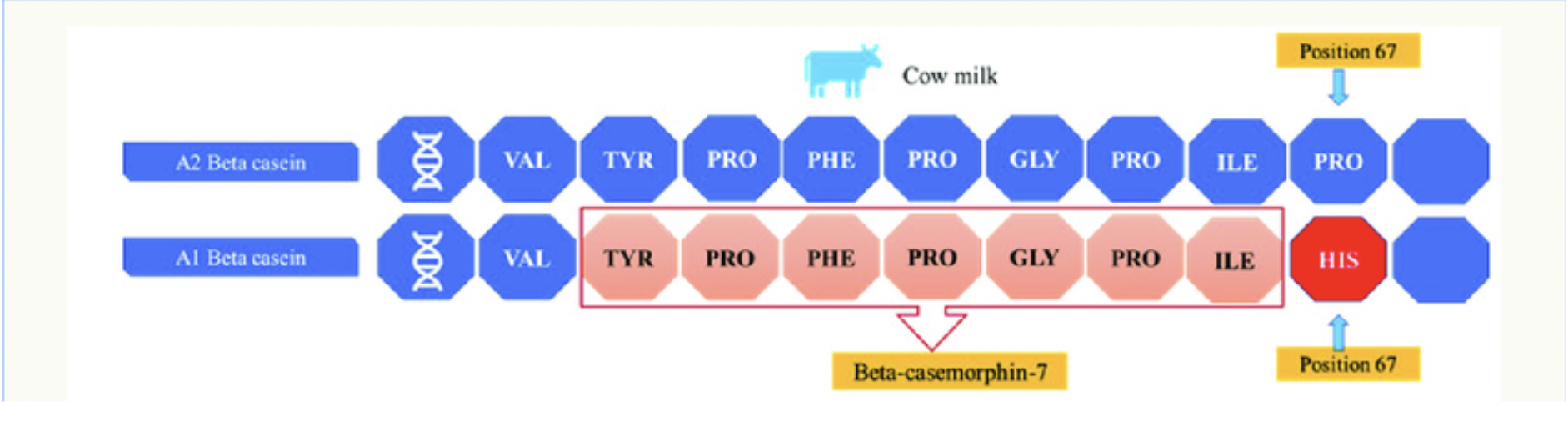 Cow milk

Position 67

A2 Beta casein VAL TYR PRO PHE PRO GLY PRO ILE PRO

A1 Beta casein VAL TYR PRO PHE PRO GLY PRO ILE HIS

Beta-casemorphin-7

Position 67